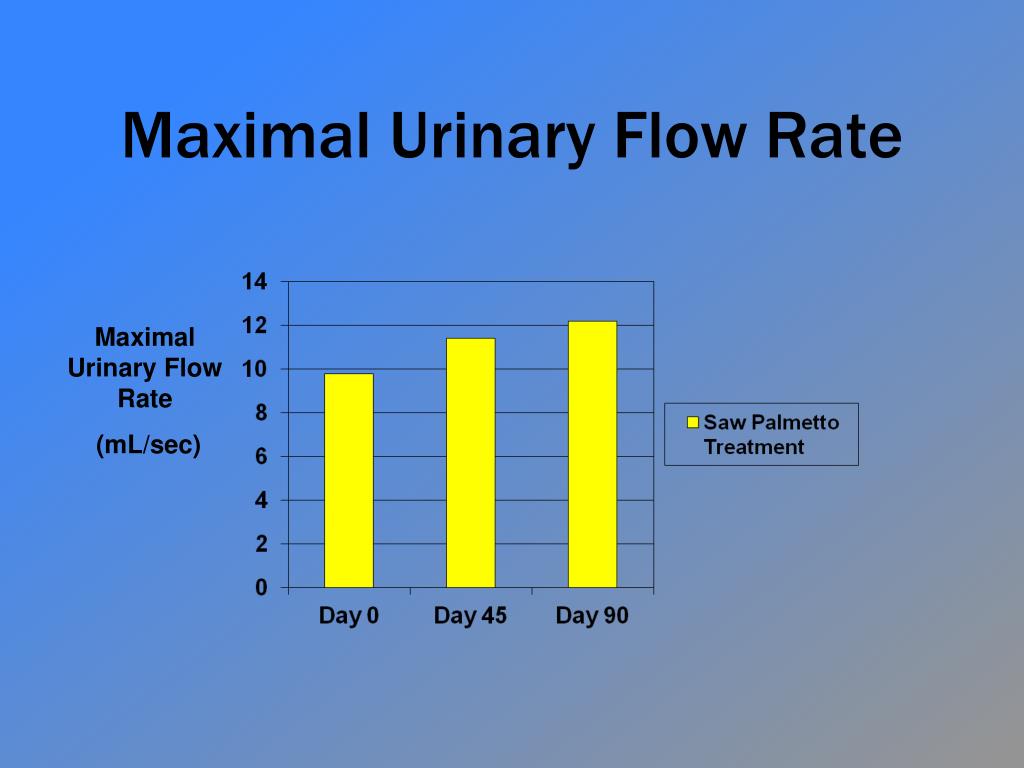 Maximal Urinary Flow Rate

Maximal Urinary Flow Rate

(mL/sec)

14
12
10
8
6
4
2
0

Day 0
Day 45
Day 90

Saw Palmetto Treatment